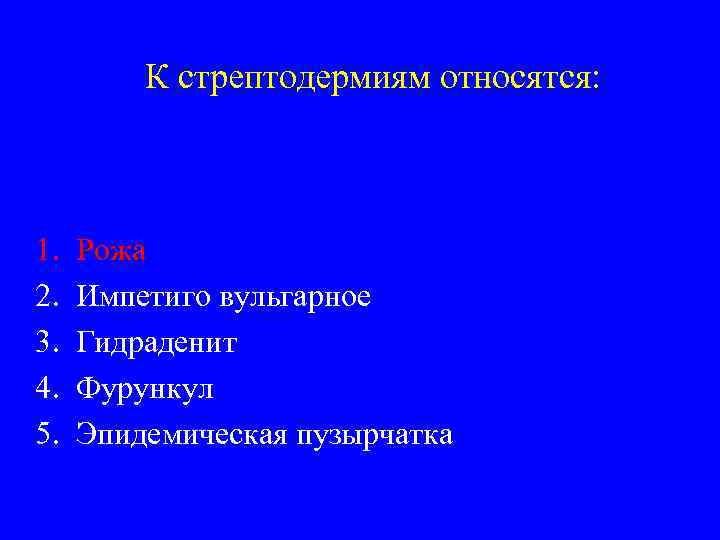 К стрептодермиям относятся:

1. Рожа
2. Импетиго вульгарное
3. Гидраденит
4. Фурункул
5. Эпидемическая пузырчатка